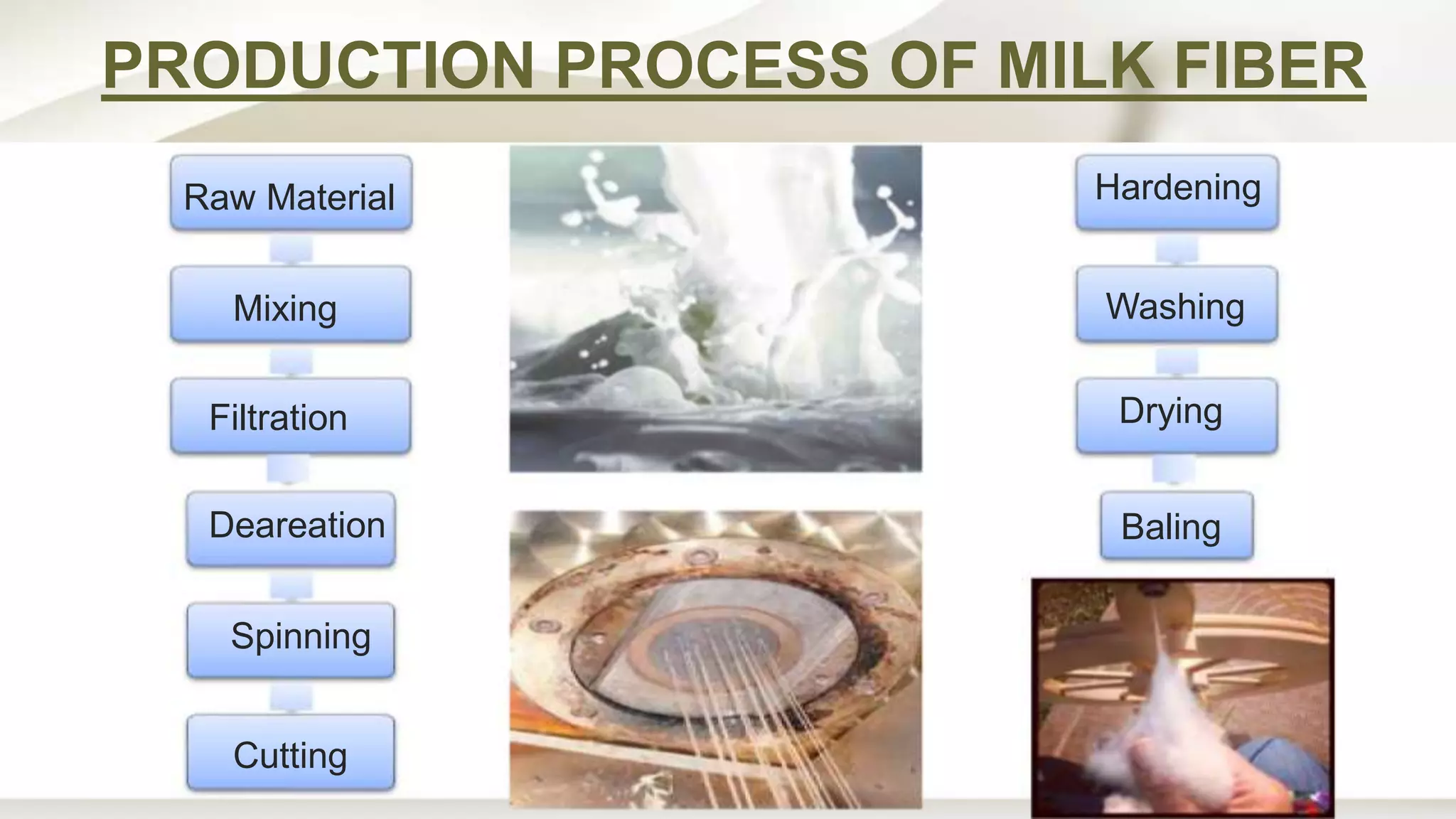 PRODUCTION PROCESS OF MILK FIBER

Raw Material

Mixing

Filtration

Deareation

Spinning

Cutting

Hardening

Washing

Drying

Baling